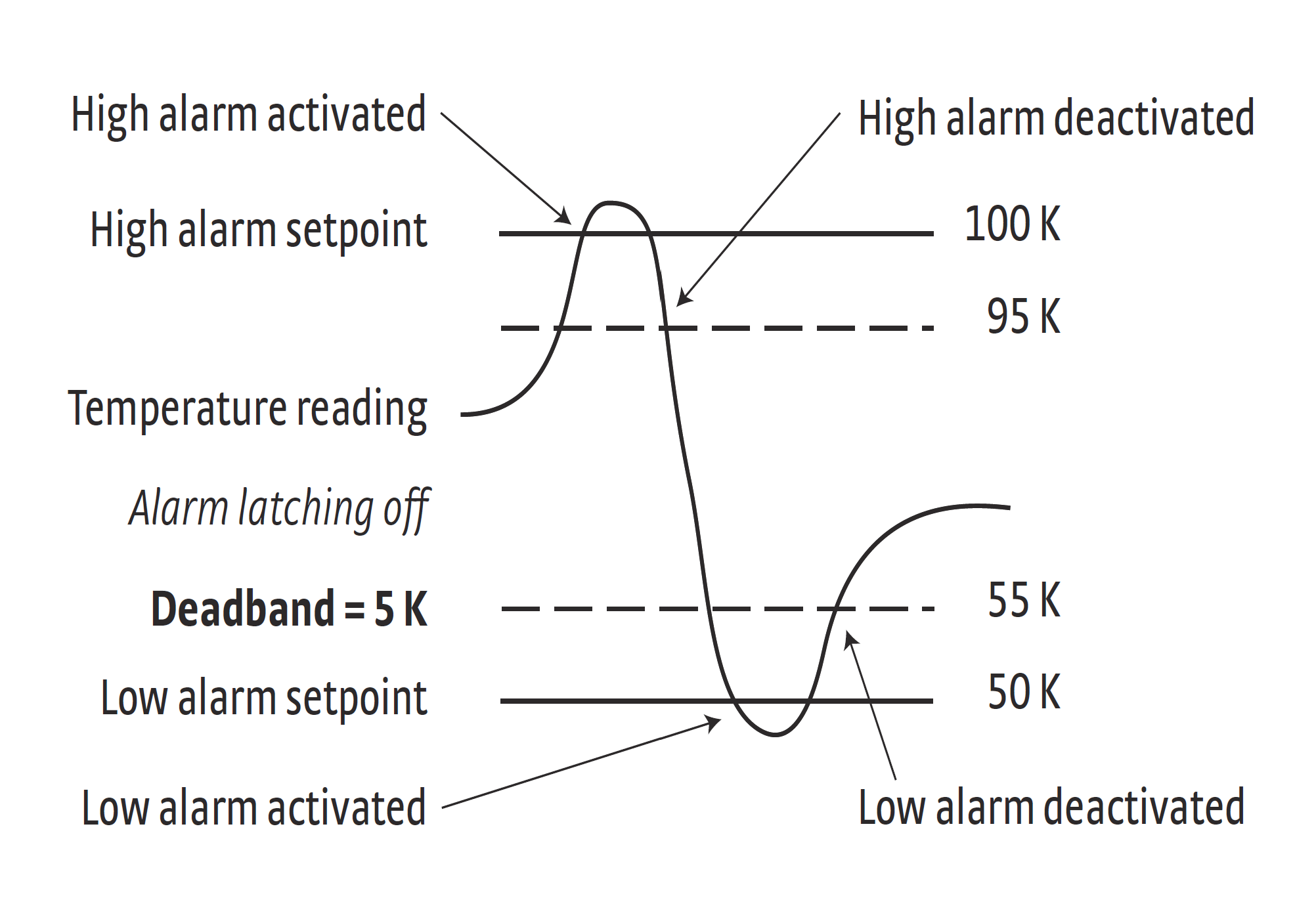 High alarm activated

High alarm deactivated

High alarm setpoint

100 K

95 K

Temperature reading

Alarm latching off

Deadband = 5 K

55 K

Low alarm setpoint

50 K

Low alarm activated

Low alarm deactivated